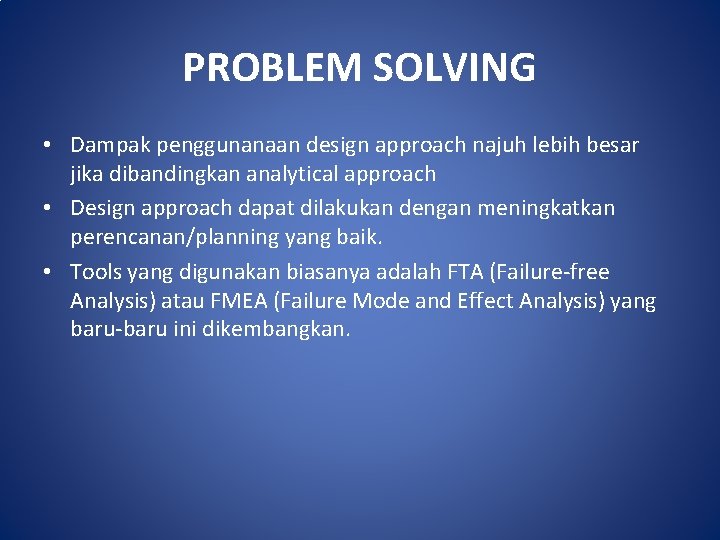 PROBLEM SOLVING

• Dampak penggunanaan design approach najuh lebih besar jika dibandingkan analytical approach

• Design approach dapat dilakukan dengan meningkatkan perencanan/planning yang baik.

• Tools yang digunakan biasanya adalah FTA (Failure-free Analysis) atau FMEA (Failure Mode and Effect Analysis) yang baru-baru ini dikembangkan.